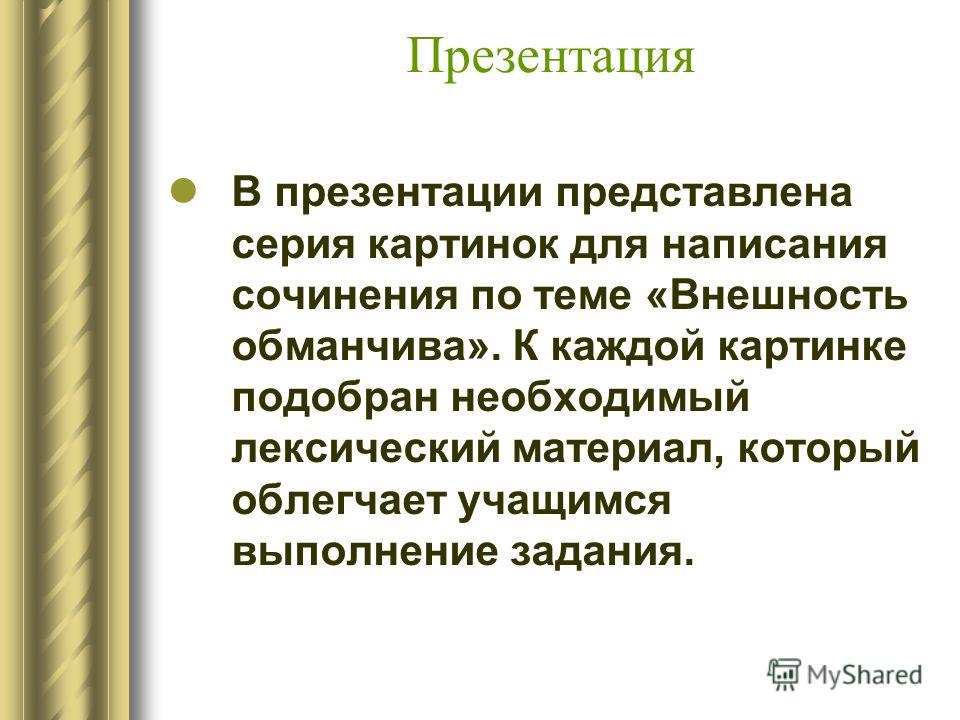 Презентация

В презентации представлена серия картинок для написания сочинения по теме «Внешность обманчива». К каждой картинке подобран необходимый лексический материал, который облегчает учащимся выполнение задания.

MyShared